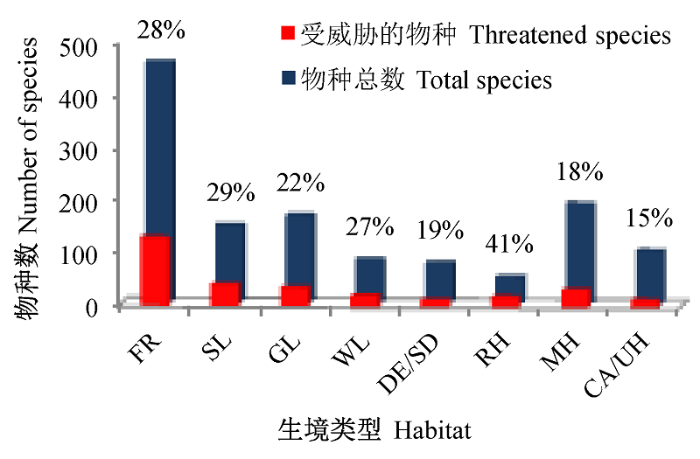 受威胁的物种 Threatened species
物种总数 Total species

物种数 Number of species

500
400
300
200
100
0

28%
29%
22%
27%
19%
41%
18%
15%

FR
SL
GL
WL
DE/SD
RH
MH
CA/UH

生境类型 Habitat